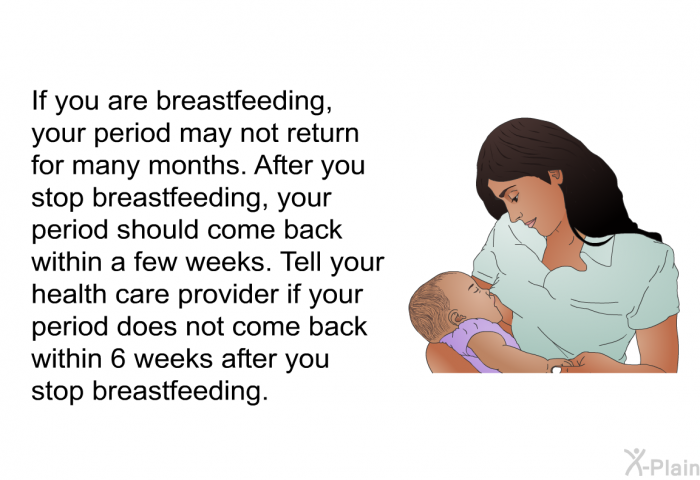 If you are breastfeeding, your period may not return for many months. After you stop breastfeeding, your period should come back within a few weeks. Tell your health care provider if your period does not come back within 6 weeks after you stop breastfeeding.

X-Plain